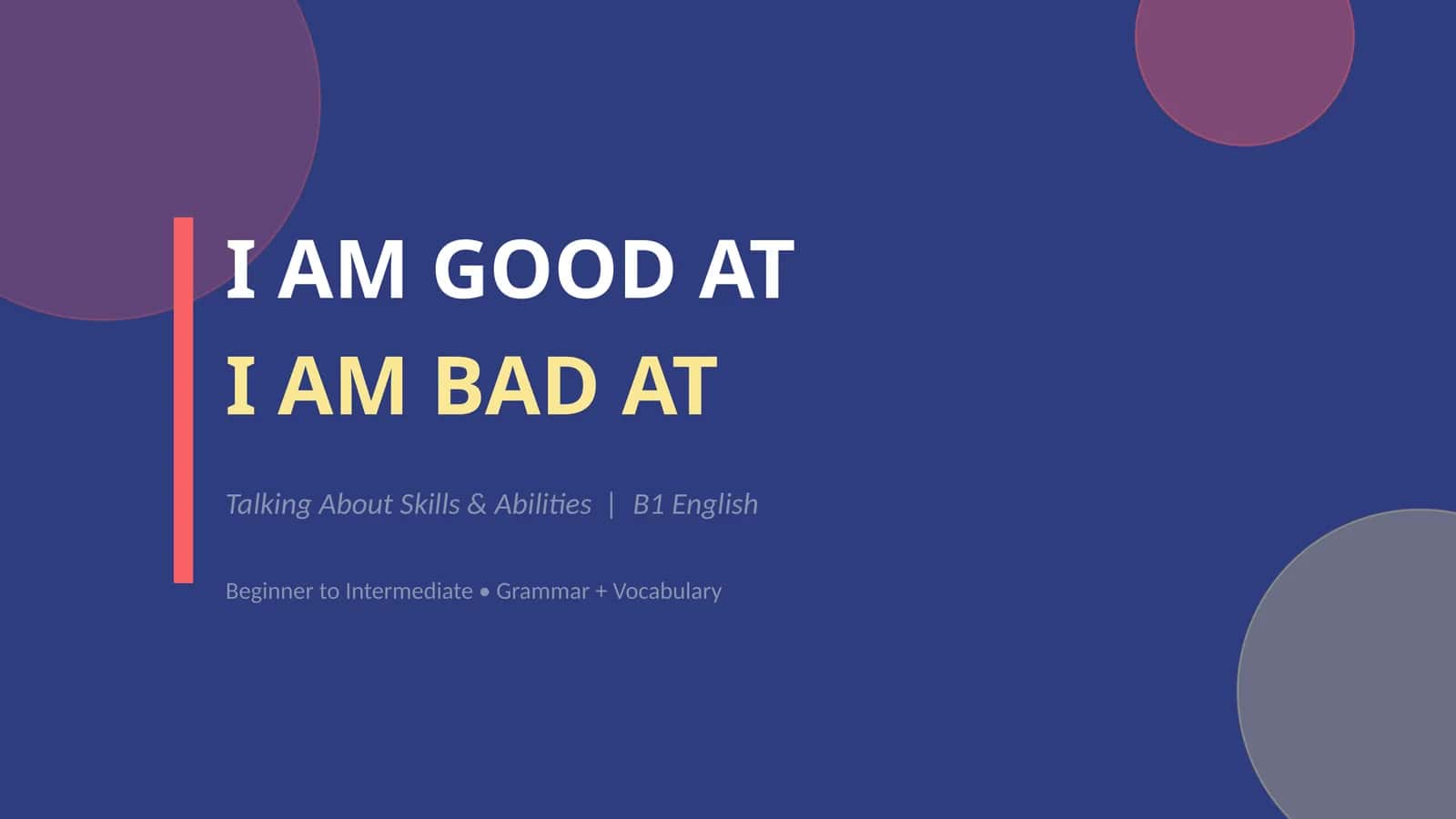 I AM GOOD AT
I AM BAD AT

Talking About Skills & Abilities | B1 English

Beginner to Intermediate • Grammar + Vocabulary